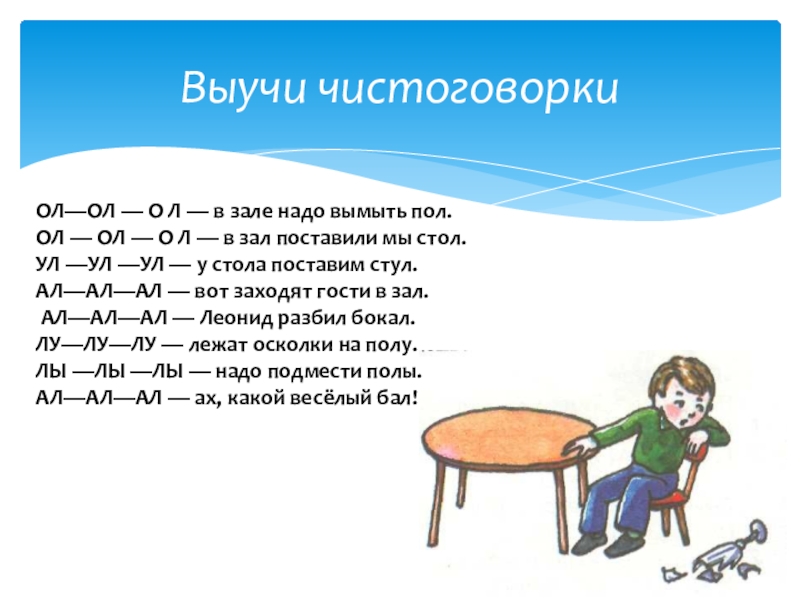 Выучи чистоговорки

ОЛ—ОЛ — О Л — в зале надо вымыть пол.
ОЛ — ОЛ — О Л — в зал поставили мы стол.
УЛ —УЛ —УЛ — у стола поставим стул.
АЛ—АЛ—АЛ — вот заходят гости в зал.
АЛ—АЛ—АЛ — Леонид разбил бокал.
ЛУ—ЛУ—ЛУ — лежат осколки на полу.
ЛЫ —ЛЫ —ЛЫ — надо подмести полы.
АЛ—АЛ—АЛ — ах, какой весёлый бал!